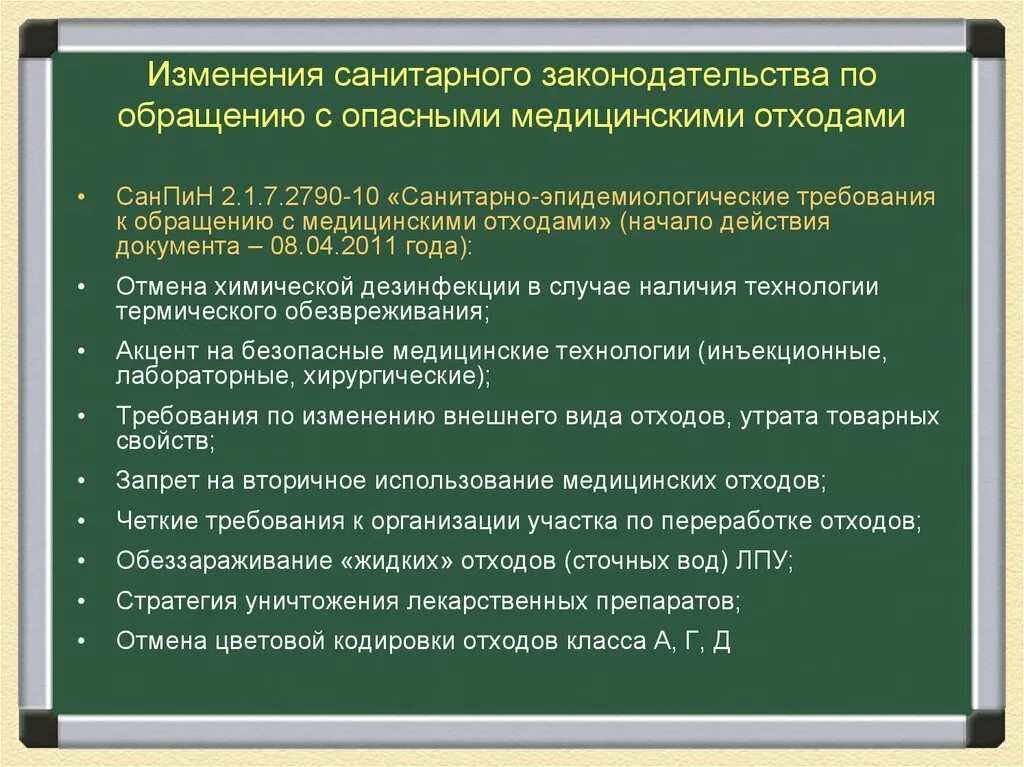 Изменения санитарного законодательства по обращению с опасными медицинскими отходами

• СанПиН 2.1.7.2790-10 «Санитарно-эпидемиологические требования к обращению с медицинскими отходами» (начало действия документа – 08.04.2011 года):

• Отмена химической дезинфекции в случае наличия технологии термического обезвреживания;

• Акцент на безопасные медицинские технологии (инъекционные, лабораторные, хирургические);

• Требования по изменению внешнего вида отходов, утрата товарных свойств;

• Запрет на вторичное использование медицинских отходов;

• Четкие требования к организации участка по переработке отходов;

• Обеззараживание «жидких» отходов (сточных вод) ЛПУ;

• Стратегия уничтожения лекарственных препаратов;

• Отмена цветовой кодировки отходов класса А, Г, Д